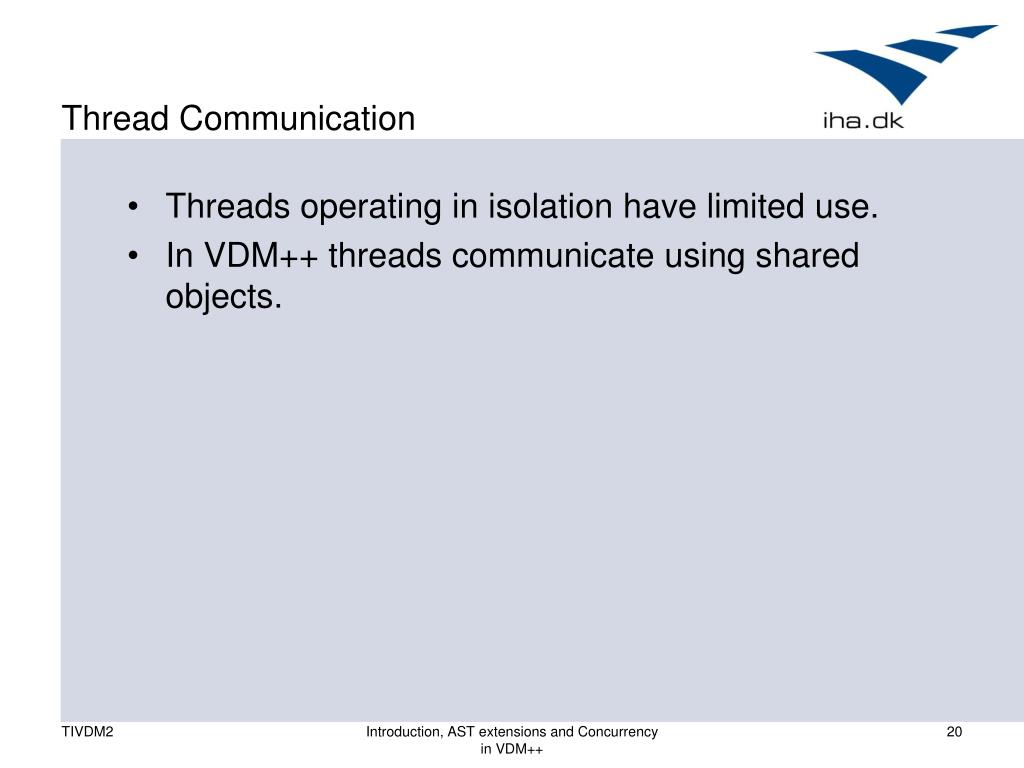 Thread Communication

iha.dk

• Threads operating in isolation have limited use.
• In VDM++ threads communicate using shared objects.

TIVDM2

Introduction, AST extensions and Concurrency in VDM++

20